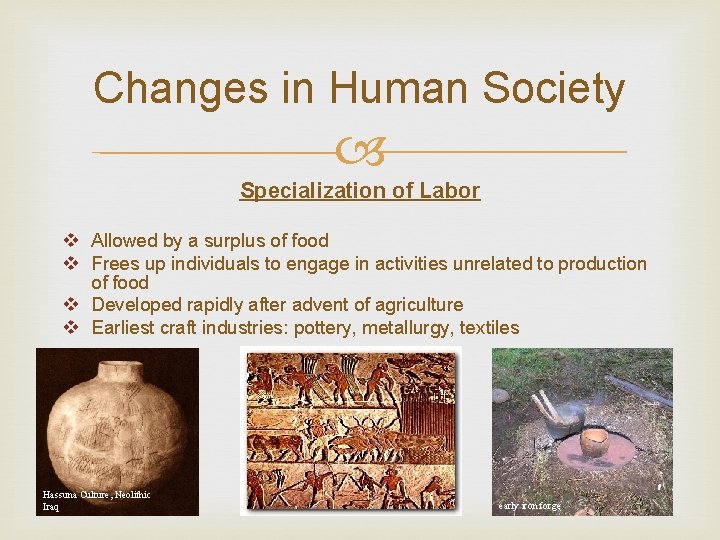 Changes in Human Society

Specialization of Labor

❖ Allowed by a surplus of food
❖ Frees up individuals to engage in activities unrelated to production of food
❖ Developed rapidly after advent of agriculture
❖ Earliest craft industries: pottery, metallurgy, textiles

Hassuna Culture, Neolithic Iraq

early iron forge